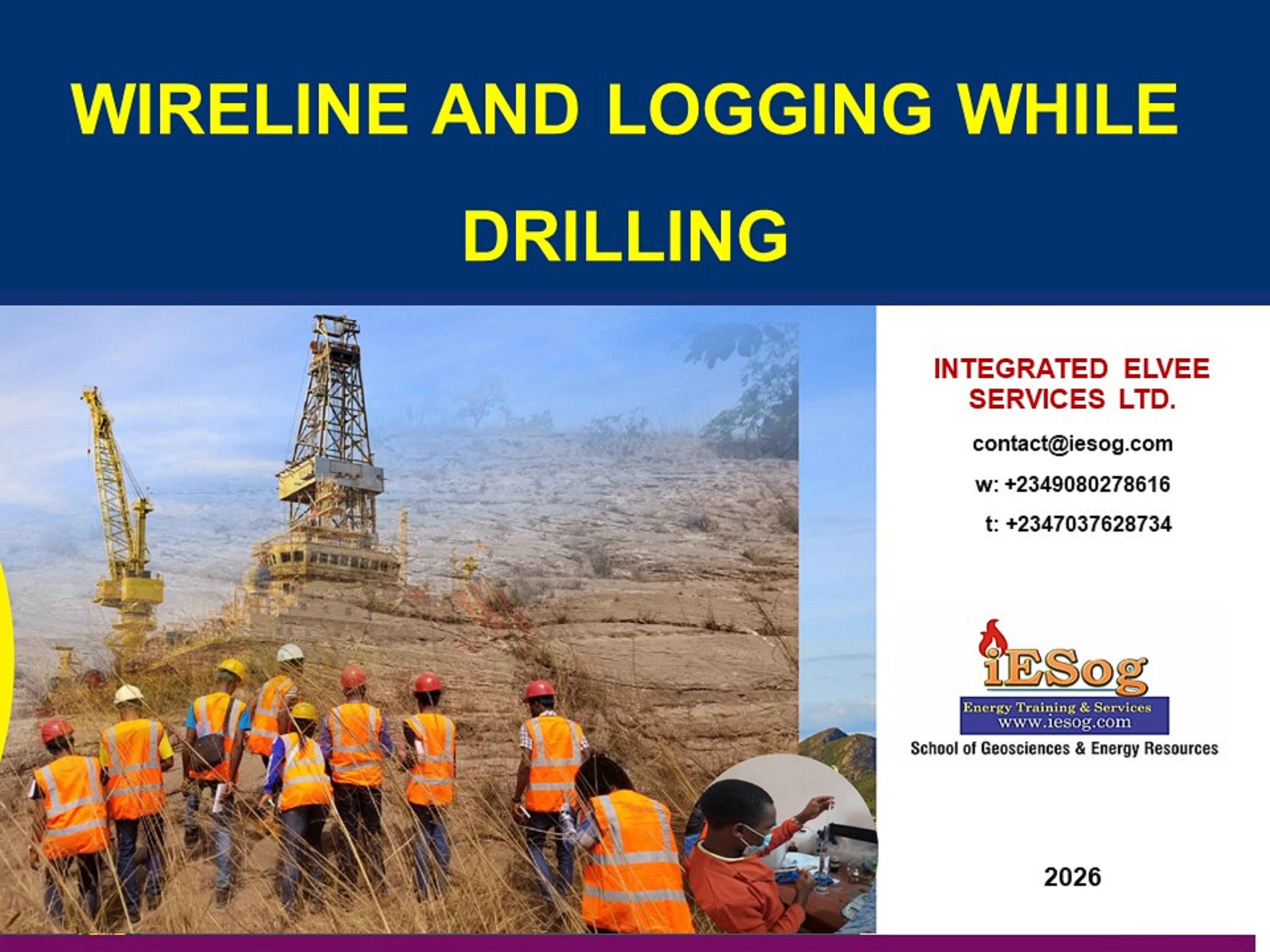 WIRELINE AND LOGGING WHILE DRILLING

INTEGRATED ELVEE SERVICES LTD.

contact@iesog.com

w: +2349080278616

t: +2347037628734

iESog

Energy Training & Services
www.iesog.com

School of Geosciences & Energy Resources

2026